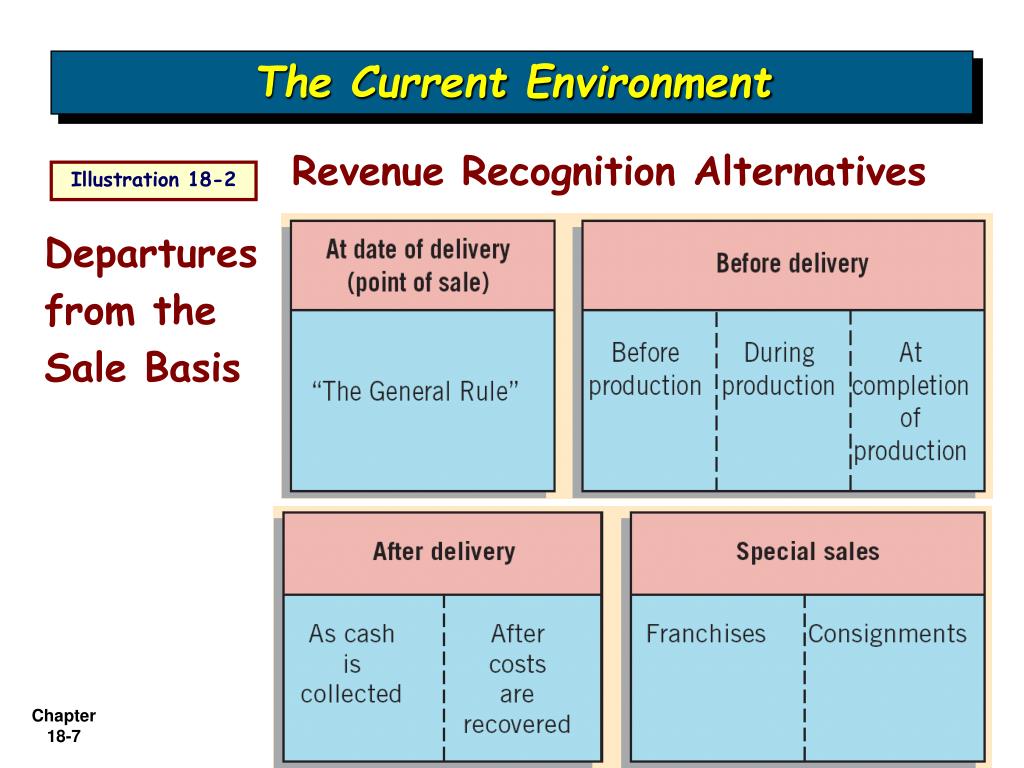 The Current Environment

Illustration 18-2

Revenue Recognition Alternatives

Departures from the Sale Basis

At date of delivery (point of sale)

"The General Rule"

Before delivery

Before production

During production

At completion of production

After delivery

As cash is collected

After costs are recovered

Special sales

Franchises

Consignments

Chapter 18-7